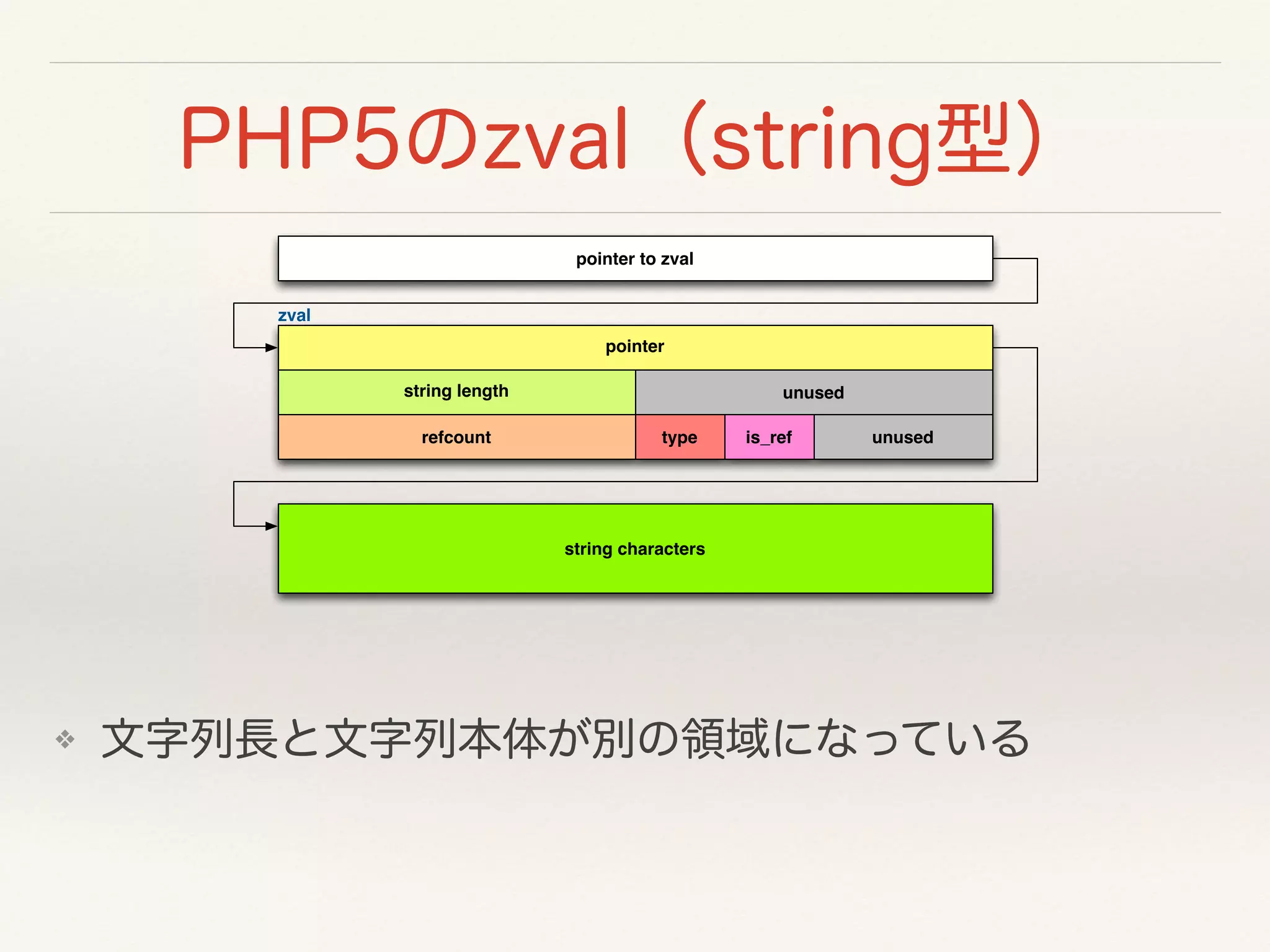 PHP5のzval（string型）

pointer to zval

zval

pointer

string length

unused

refcount

type

is_ref

unused

string characters

❖ 文字列長と文字列本体が別の領域になっている